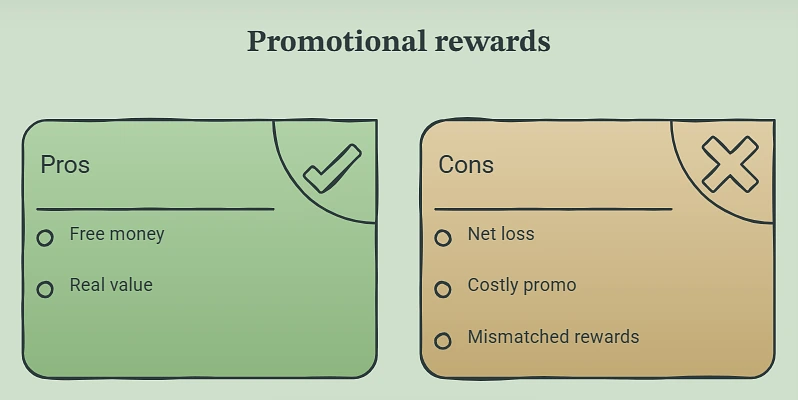 Promotional rewards

Pros

Free money

Real value

Cons

Net loss

Costly promo

Mismatched rewards